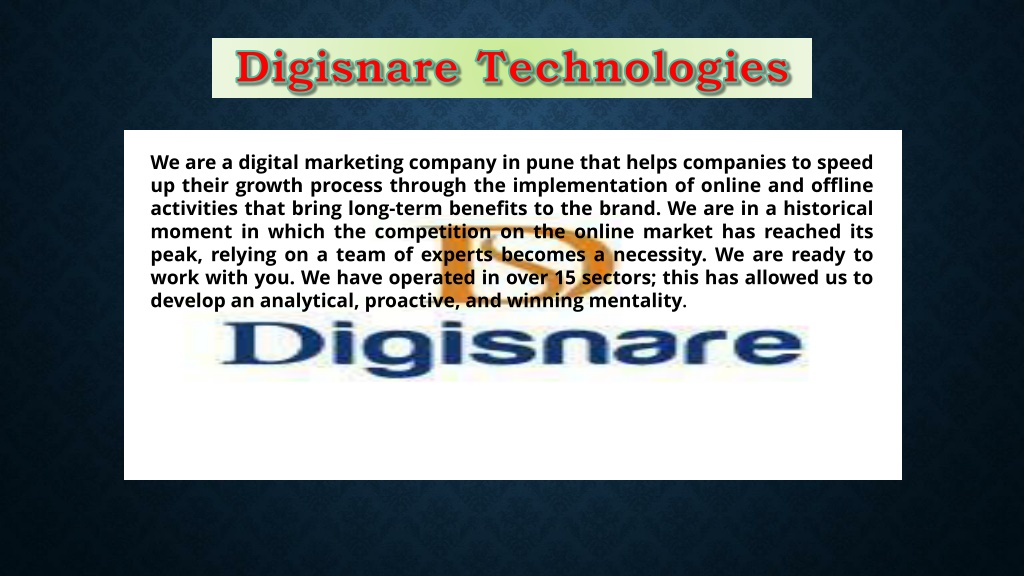 Digisnare Technologies

We are a digital marketing company in pune that helps companies to speed up their growth process through the implementation of online and offline activities that bring long-term benefits to the brand. We are in a historical moment in which the competition on the online market has reached its peak, relying on a team of experts becomes a necessity. We are ready to work with you. We have operated in over 15 sectors; this has allowed us to develop an analytical, proactive, and winning mentality.

Digisnare